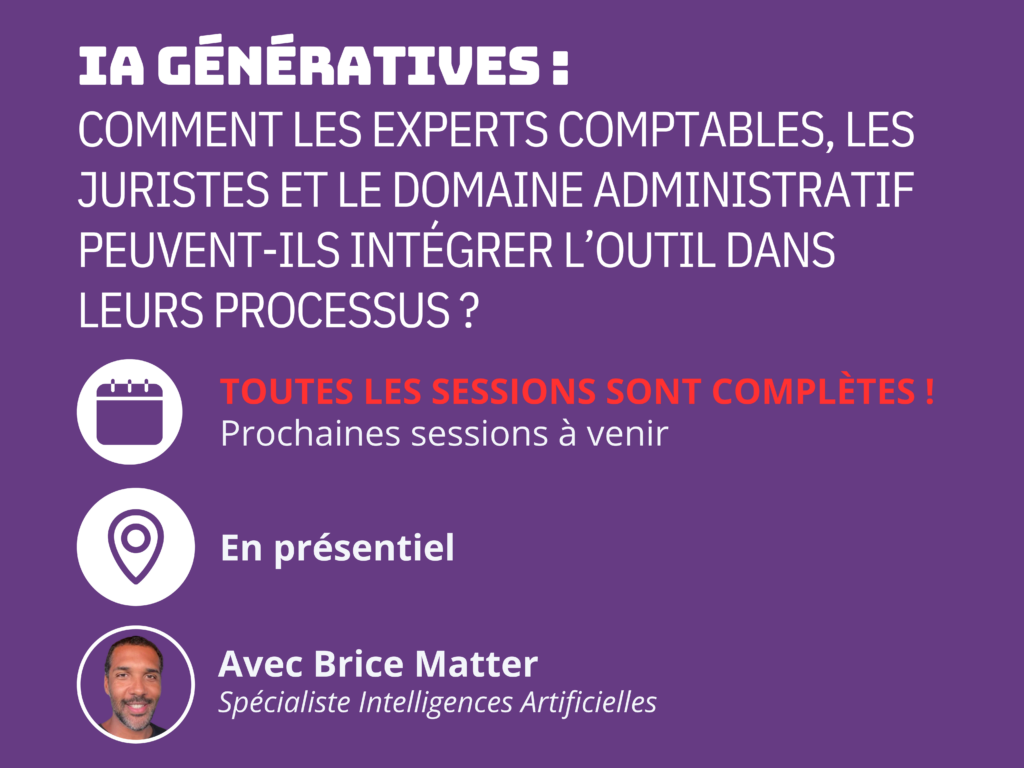 IA GÉNÉRATIVES :
COMMENT LES EXPERTS COMPTABLES, LES JURISTES ET LE DOMAINE ADMINISTRATIF PEUVENT-ILS INTÉGRER L'OUTIL DANS LEURS PROCESSUS ?

TOUTES LES SESSIONS SONT COMPLÈTES !
Prochaines sessions à venir

En présentiel

Avec Brice Matter
Spécialiste Intelligences Artificielles